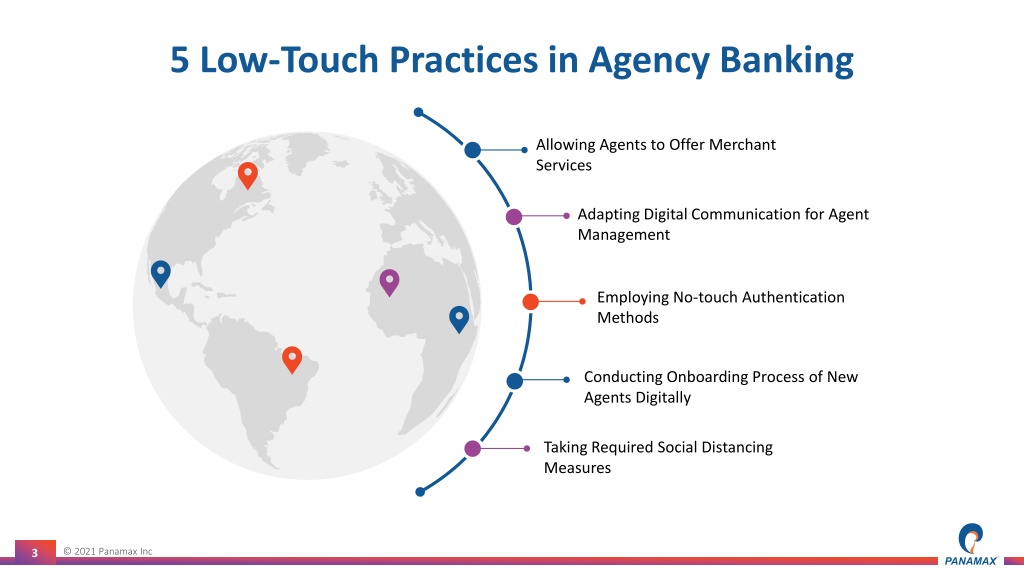 5 Low-Touch Practices in Agency Banking

Allowing Agents to Offer Merchant Services

Adapting Digital Communication for Agent Management

Employing No-touch Authentication Methods

Conducting Onboarding Process of New Agents Digitally

Taking Required Social Distancing Measures

3 © 2021 Panamax Inc

PANAMAX